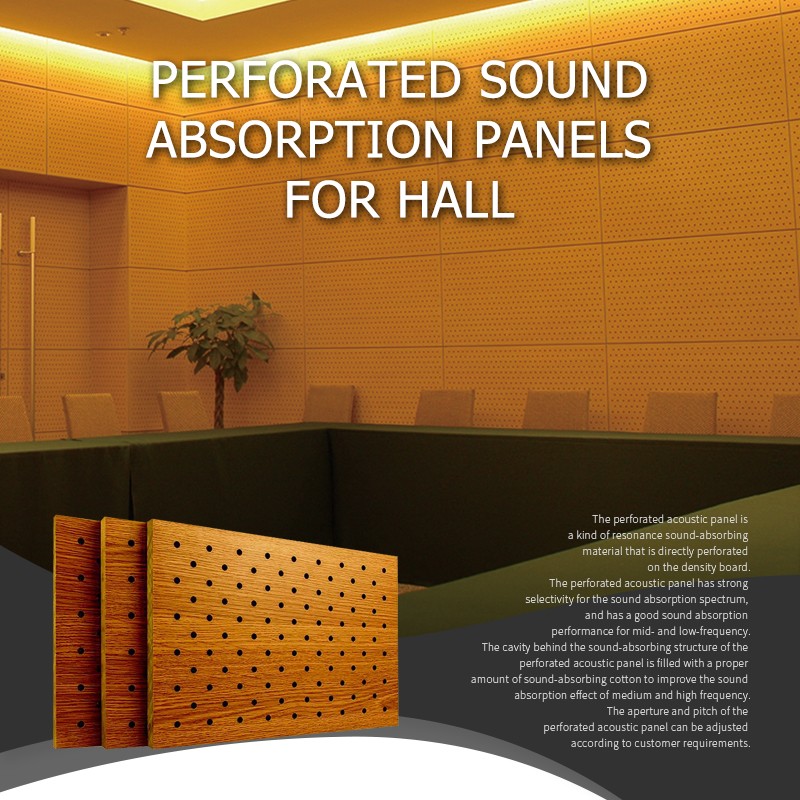 PERFORATED SOUND ABSORPTION PANELS FOR HALL

The perforated acoustic panel is a kind of resonance sound-absorbing material that is directly perforated on the density board.
The perforated acoustic panel has strong selectivity for the sound absorption spectrum, and has a good sound absorption performance for mid- and low-frequency.
The cavity behind the sound-absorbing structure of the perforated acoustic panel is filled with a proper amount of sound-absorbing cotton to improve the sound absorption effect of medium and high frequency.
The aperture and pitch of the perforated acoustic panel can be adjusted according to customer requirements.